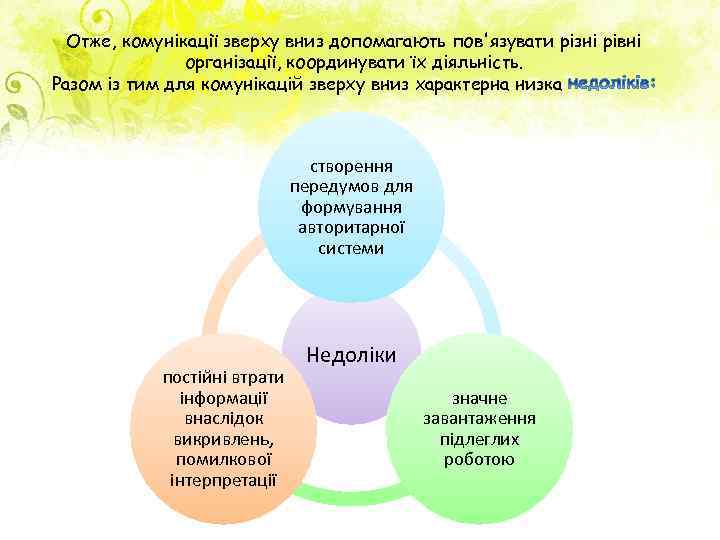 Отже, комунікації зверху вниз допомагають пов'язувати різні рівні організації, координувати їх діяльність.
Разом із тим для комунікацій зверху вниз характерна низка недоліків:

створення передумов для формування авторитарної системи

Недоліки

постійні втрати інформації внаслідок викривлень, помилкової інтерпретації

значне завантаження підлеглих роботою